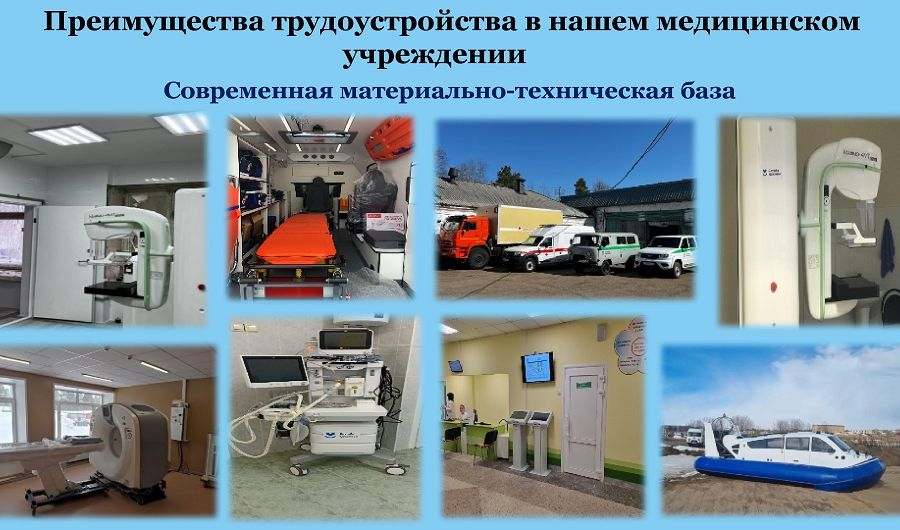 Преимущества трудоустройства в нашем медицинском учреждении

Современная материально-техническая база